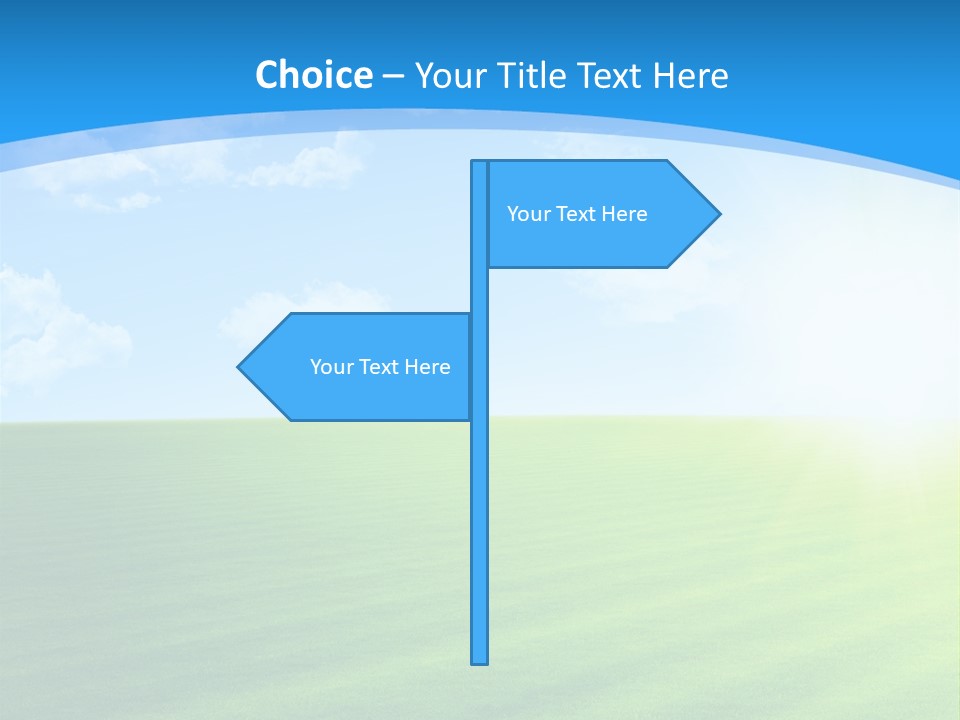 Choice – Your Title Text Here

Your Text Here

Your Text Here